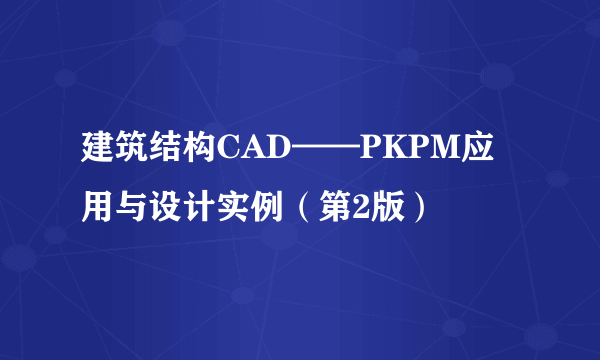 建筑结构CAD——PKPM应用与设计实例（第2版）